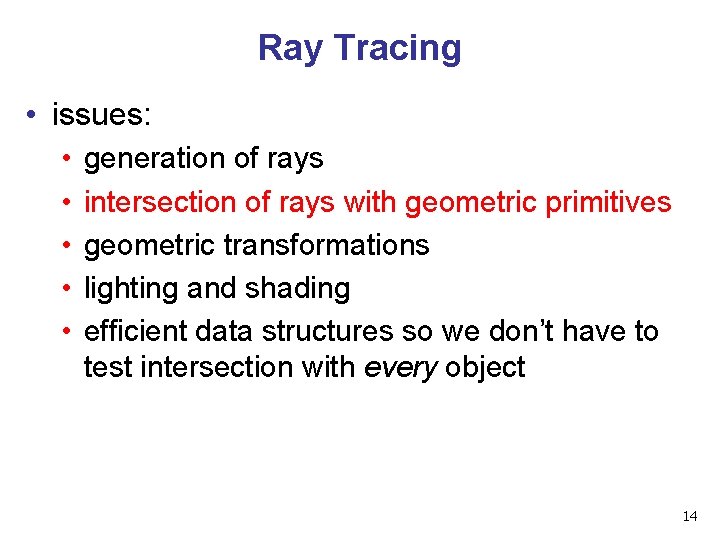 Ray Tracing

• issues:
  • generation of rays
  • intersection of rays with geometric primitives
  • geometric transformations
  • lighting and shading
  • efficient data structures so we don't have to test intersection with every object

14